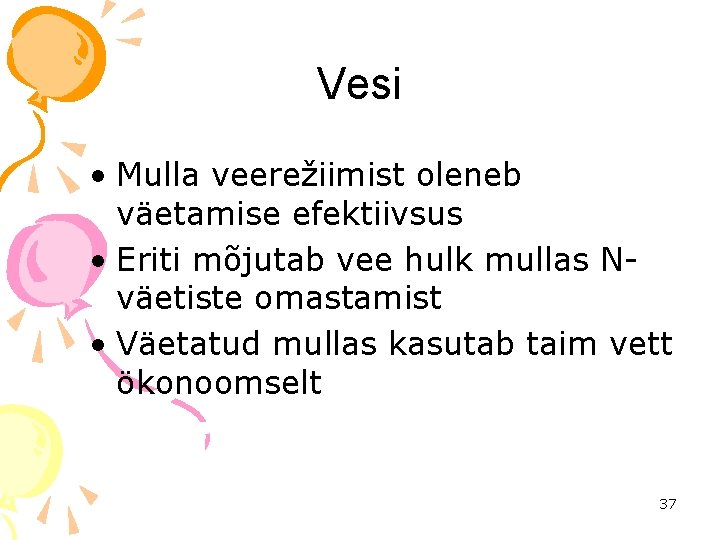 Vesi

• Mulla veerežiimist oleneb väetamise efektiivsus
• Eriti mõjutab vee hulk mullas N-väetiste omastamist
• Väetatud mullas kasutab taim vett ökonoomselt

37